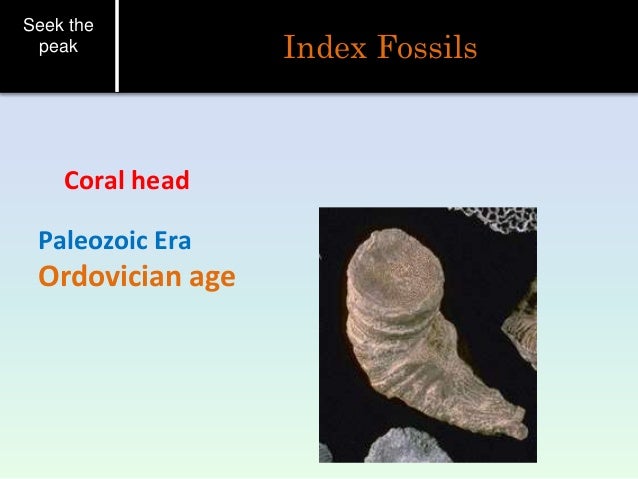 Seek the peak

Index Fossils

Coral head

Paleozoic Era
Ordovician age